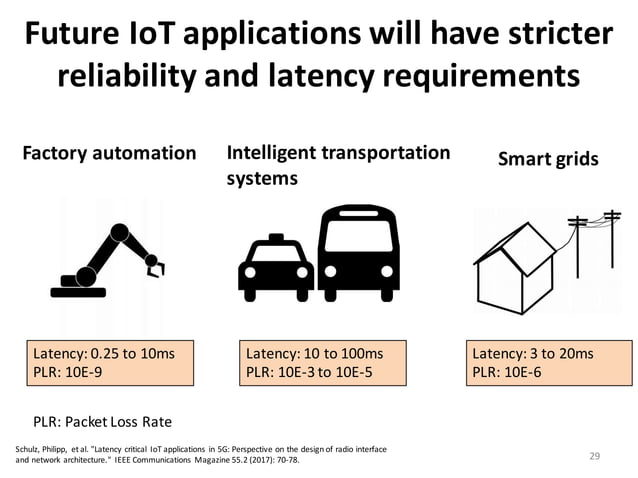 Future IoT applications will have stricter reliability and latency requirements

Factory automation

Intelligent transportation systems

Smart grids

Latency: 0.25 to 10ms
PLR: 10E-9

Latency: 10 to 100ms
PLR: 10E-3 to 10E-5

Latency: 3 to 20ms
PLR: 10E-6

PLR: Packet Loss Rate

Schulz, Philipp, et al. "Latency critical IoT applications in 5G: Perspective on the design of radio interface and network architecture." IEEE Communications Magazine 55.2 (2017): 70-78.

29